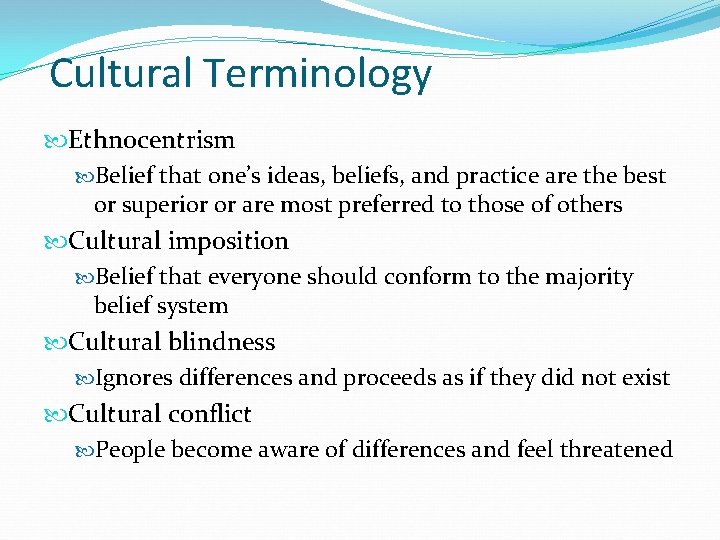 Cultural Terminology

Ethnocentrism

Belief that one's ideas, beliefs, and practice are the best or superior or are most preferred to those of others

Cultural imposition

Belief that everyone should conform to the majority belief system

Cultural blindness

Ignores differences and proceeds as if they did not exist

Cultural conflict

People become aware of differences and feel threatened